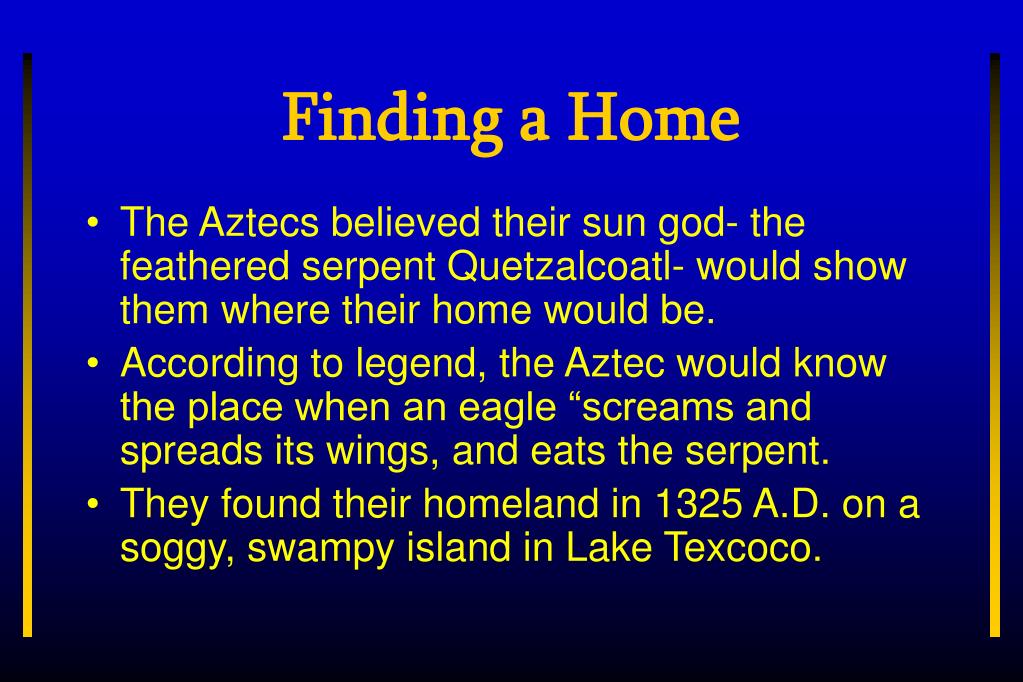 Finding a Home

• The Aztecs believed their sun god- the feathered serpent Quetzalcoatl- would show them where their home would be.
• According to legend, the Aztec would know the place when an eagle “screams and spreads its wings, and eats the serpent.
• They found their homeland in 1325 A.D. on a soggy, swampy island in Lake Texcoco.